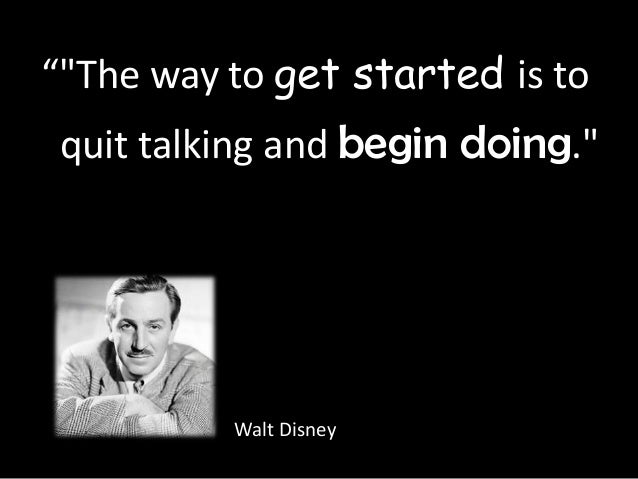 “"The way to get started is to quit talking and begin doing."

Walt Disney